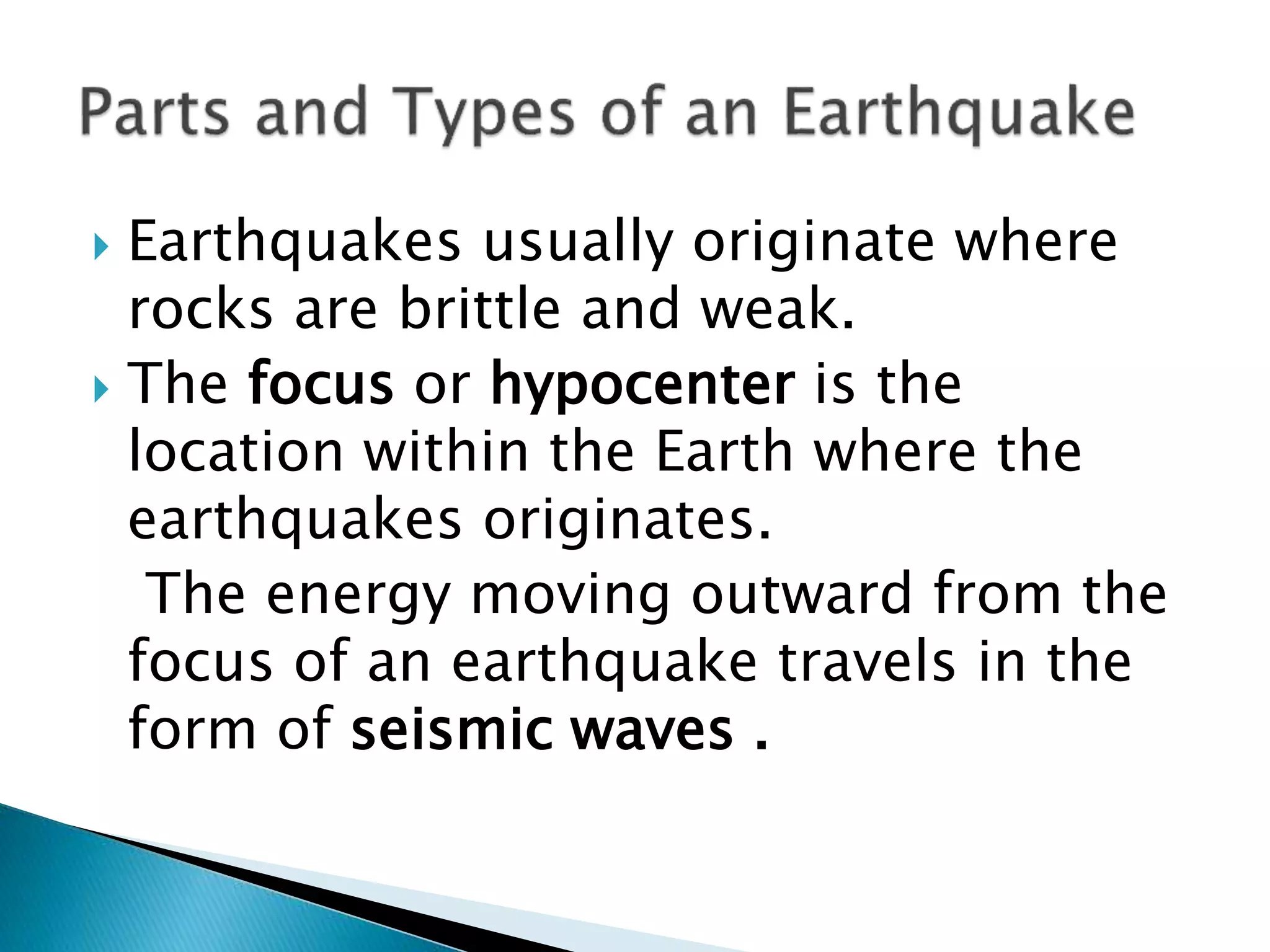 Parts and Types of an Earthquake

Earthquakes usually originate where rocks are brittle and weak.

The focus or hypocenter is the location within the Earth where the earthquakes originates.

The energy moving outward from the focus of an earthquake travels in the form of seismic waves .